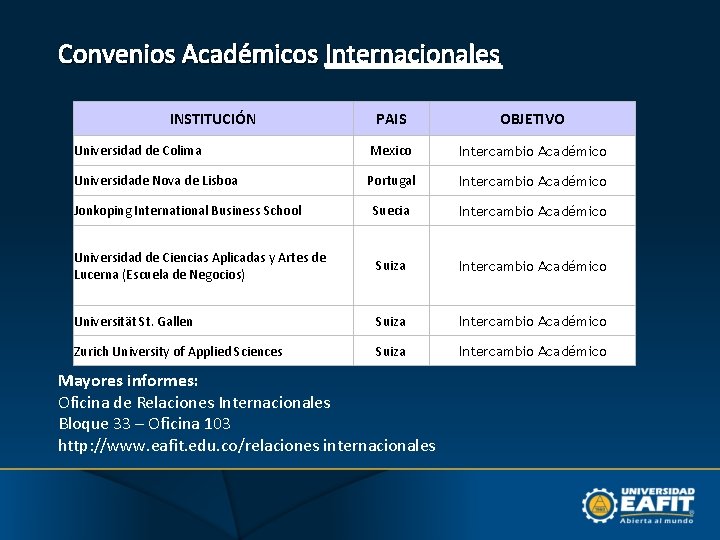 Convenios Académicos Internacionales

| INSTITUCIÓN | PAIS | OBJETIVO |
|---|---|---|
| Universidad de Colima | Mexico | Intercambio Académico |
| Universidade Nova de Lisboa | Portugal | Intercambio Académico |
| Jonkoping International Business School | Suecia | Intercambio Académico |
| Universidad de Ciencias Aplicadas y Artes de Lucerna (Escuela de Negocios) | Suiza | Intercambio Académico |
| Universität St. Gallen | Suiza | Intercambio Académico |
| Zurich University of Applied Sciences | Suiza | Intercambio Académico |

Mayores informes:
Oficina de Relaciones Internacionales
Bloque 33 – Oficina 103
http://www.eafit.edu.co/relaciones internacionales

UNIVERSIDAD EAFIT
Abierta al mundo